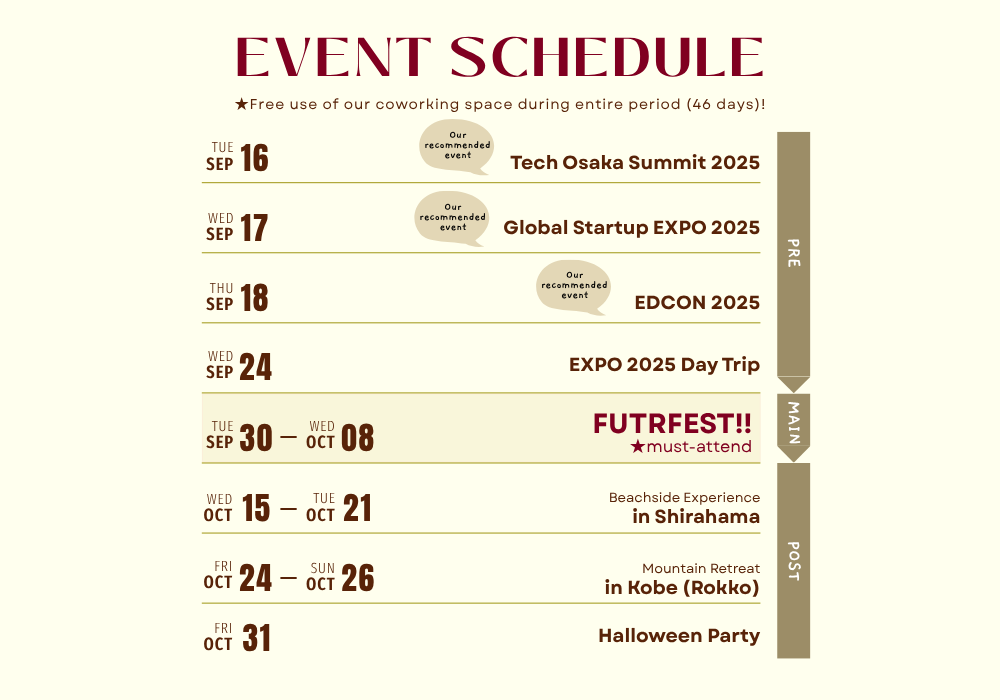 EVENT SCHEDULE

★Free use of our coworking space during entire period (46 days)!

TUE SEP 16 Our recommended event Tech Osaka Summit 2025

WED SEP 17 Our recommended event Global Startup EXPO 2025

THU SEP 18 Our recommended event EDCON 2025

WED SEP 24 EXPO 2025 Day Trip

TUE SEP 30 — WED OCT 08 FUTRFEST!! ★must-attend

WED OCT 15 — TUE OCT 21 Beachside Experience in Shirahama

FRI OCT 24 — SUN OCT 26 Mountain Retreat in Kobe (Rokko)

FRI OCT 31 Halloween Party

PRE

MAIN

POST